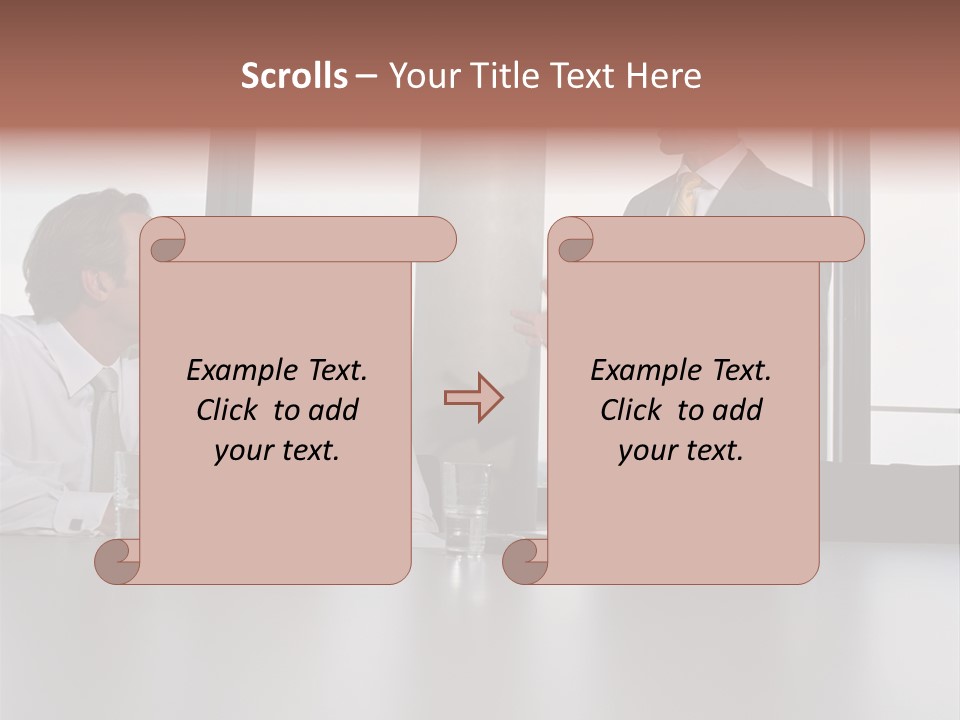 Scrolls – Your Title Text Here

Example Text.
Click to add
your text.

Example Text.
Click to add
your text.